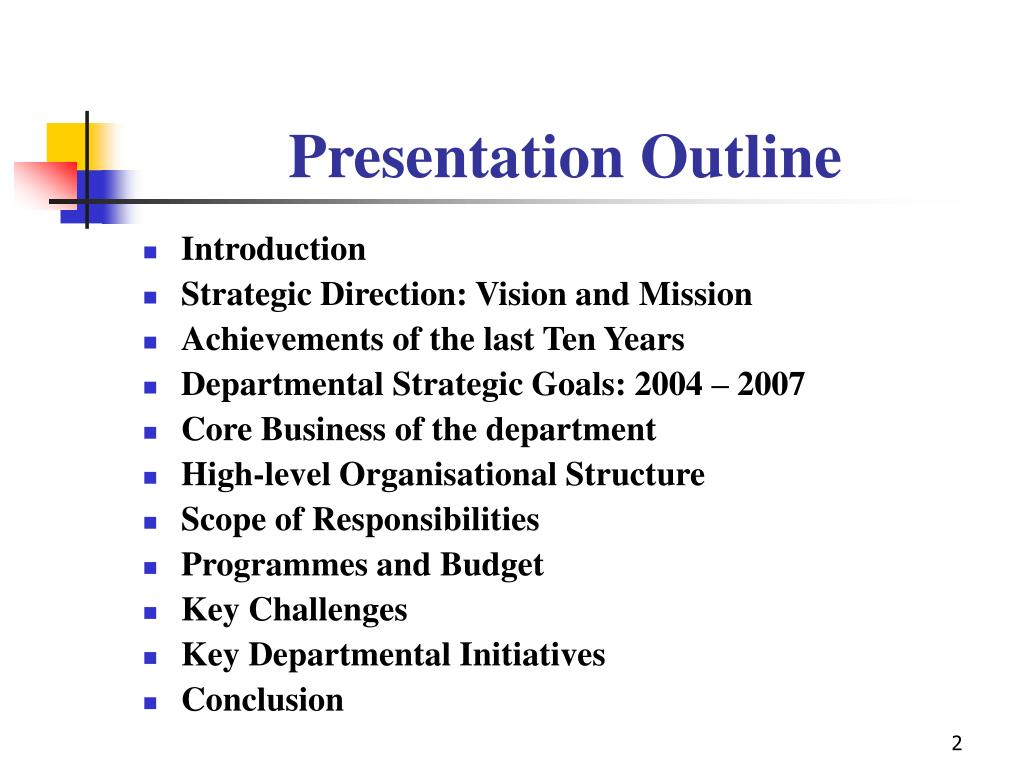 Presentation Outline

- Introduction
- Strategic Direction: Vision and Mission
- Achievements of the last Ten Years
- Departmental Strategic Goals: 2004 – 2007
- Core Business of the department
- High-level Organisational Structure
- Scope of Responsibilities
- Programmes and Budget
- Key Challenges
- Key Departmental Initiatives
- Conclusion

2